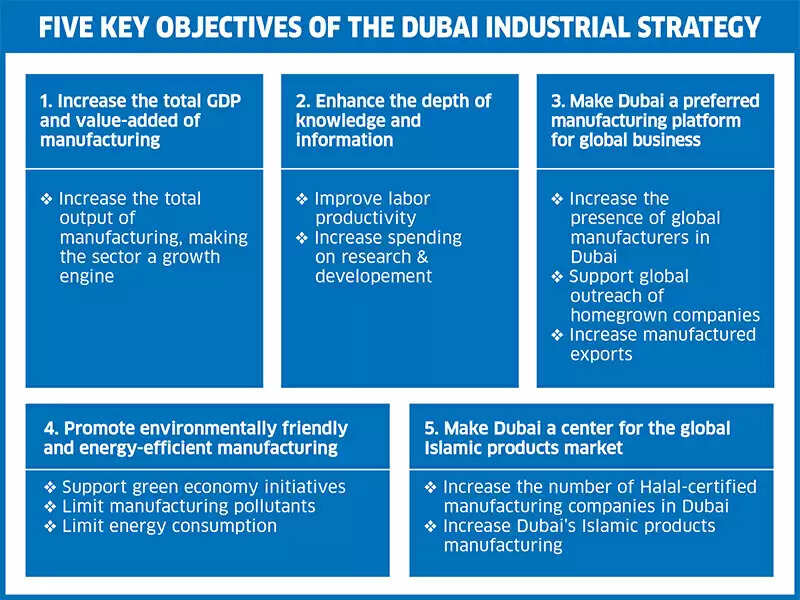 FIVE KEY OBJECTIVES OF THE DUBAI INDUSTRIAL STRATEGY

1. Increase the total GDP and value-added of manufacturing

❖ Increase the total output of manufacturing, making the sector a growth engine

2. Enhance the depth of knowledge and information

❖ Improve labor productivity
❖ Increase spending on research & developement

3. Make Dubai a preferred manufacturing platform for global business

❖ Increase the presence of global manufacturers in Dubai
❖ Support global outreach of homegrown companies
❖ Increase manufactured exports

4. Promote environmentally friendly and energy-efficient manufacturing

❖ Support green economy initiatives
❖ Limit manufacturing pollutants
❖ Limit energy consumption

5. Make Dubai a center for the global Islamic products market

❖ Increase the number of Halal-certified manufacturing companies in Dubai
❖ Increase Dubai's Islamic products manufacturing